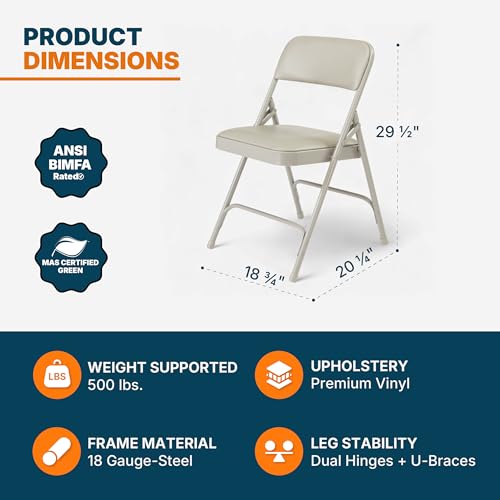 PRODUCT
DIMENSIONS

ANSI
BIMFA
Rated

MAS CERTIFIED
GREEN

29 ½"

18 ¾"

20 ¼"

LBS

WEIGHT SUPPORTED
500 lbs.

UPHOLSTERY
Premium Vinyl

FRAME MATERIAL
18 Gauge-Steel

LEG STABILITY
Dual Hinges + U-Braces